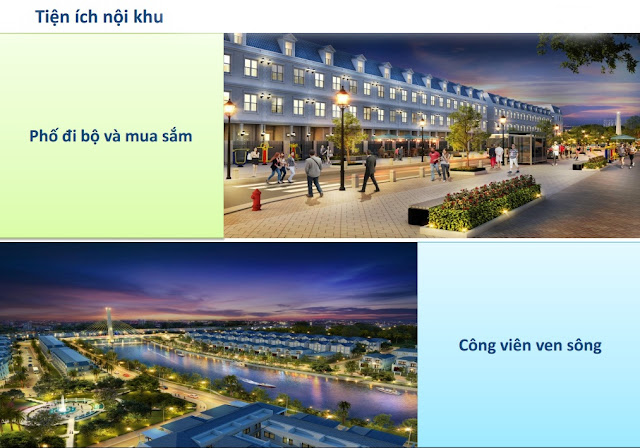 Tiện ích nội khu

Phố đi bộ và mua sắm

Công viên ven sông